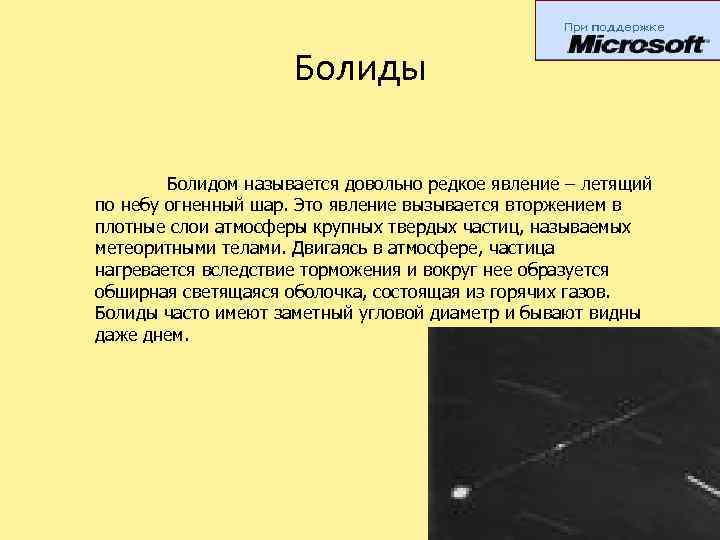 При поддержке
Microsoft

Болиды

Болидом называется довольно редкое явление – летящий по небу огненный шар. Это явление вызывается вторжением в плотные слои атмосферы крупных твердых частиц, называемых метеоритными телами. Двигаясь в атмосфере, частица нагревается вследствие торможения и вокруг нее образуется обширная светящаяся оболочка, состоящая из горячих газов. Болиды часто имеют заметный угловой диаметр и бывают видны даже днем.